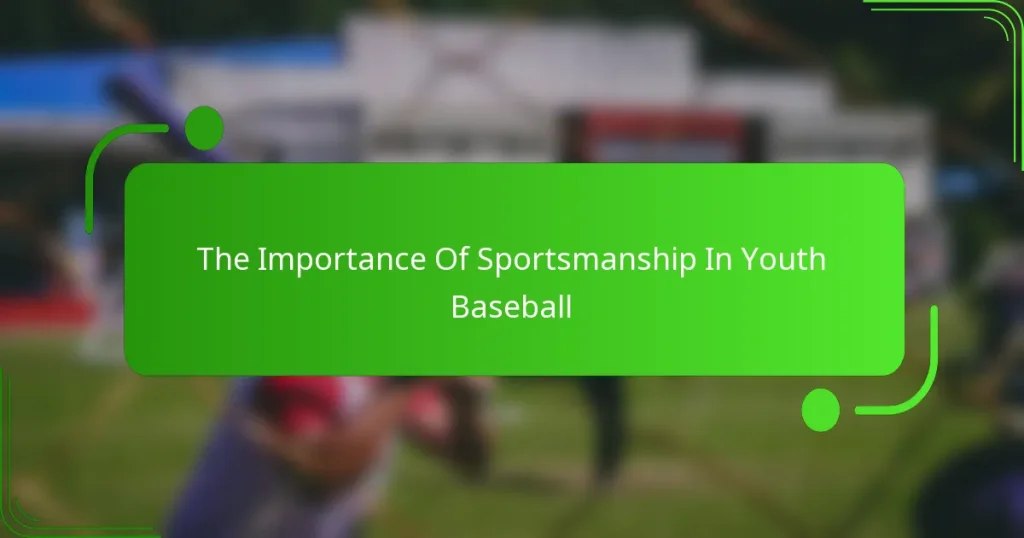 The Importance Of Sportsmanship In Youth Baseball